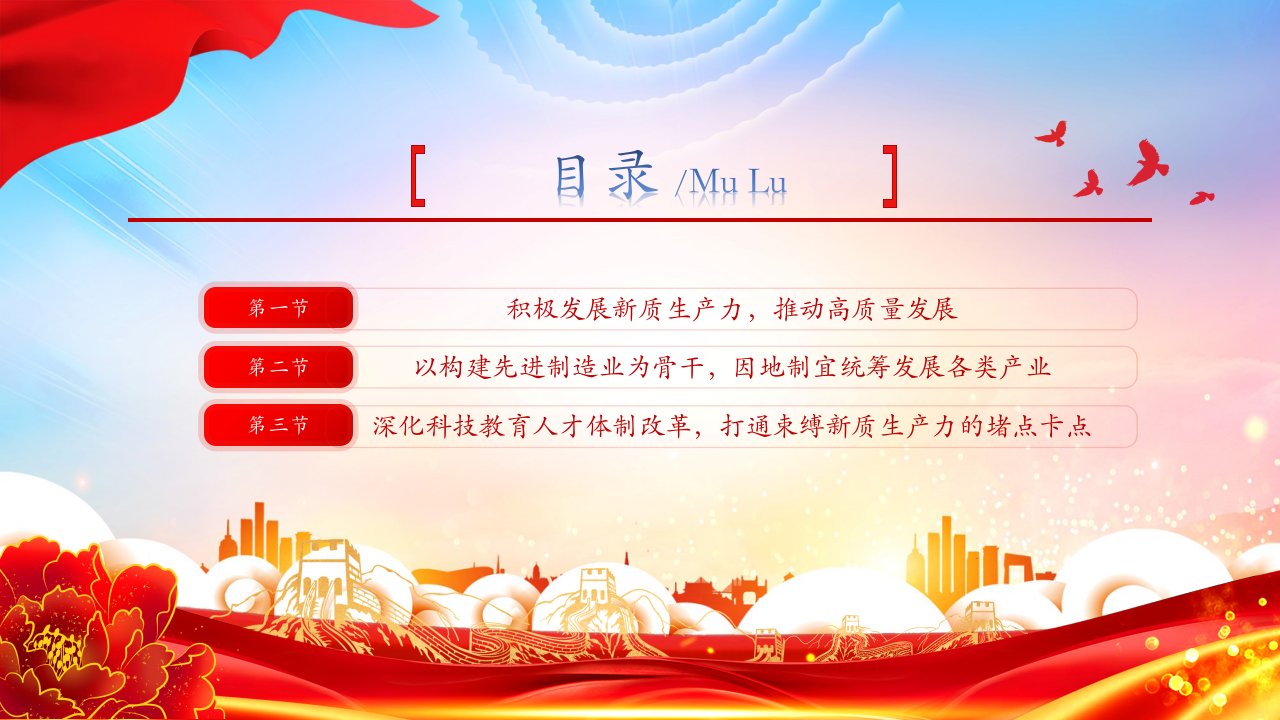 目录 /Mu Lu

第一节 积极发展新质生产力，推动高质量发展

第二节 以构建先进制造业为骨干，因地制宜统筹发展各类产业

第三节 深化科技教育人才体制改革，打通束缚新质生产力的堵点卡点